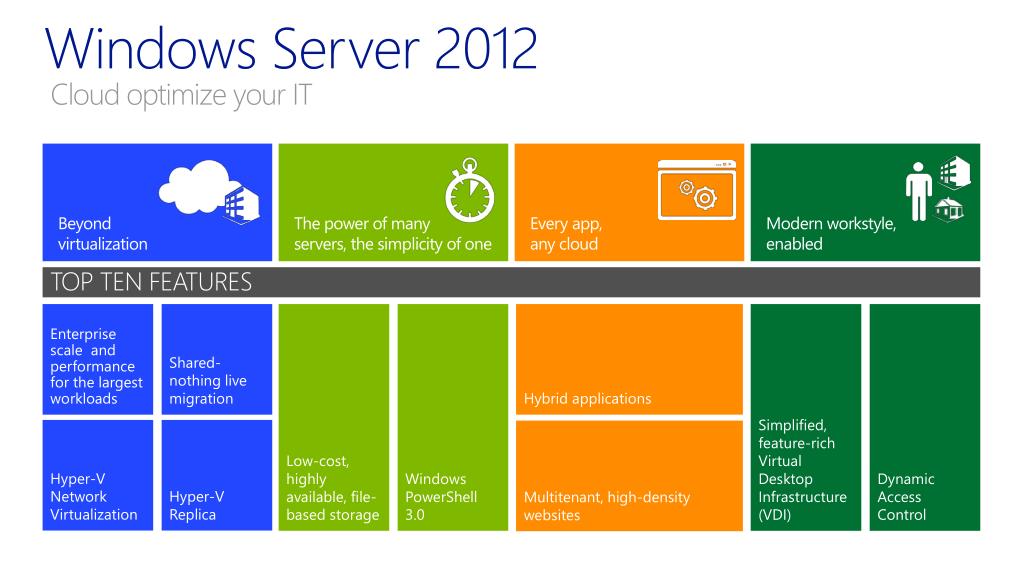 Windows Server 2012
Cloud optimize your IT

Beyond virtualization

The power of many servers, the simplicity of one

Every app, any cloud

Modern workstyle, enabled

TOP TEN FEATURES

Enterprise scale and performance for the largest workloads

Shared-nothing live migration

Hyper-V Network Virtualization

Hyper-V Replica

Low-cost, highly available, file-based storage

Windows PowerShell 3.0

Hybrid applications

Multitenant, high-density websites

Simplified, feature-rich Virtual Desktop Infrastructure (VDI)

Dynamic Access Control